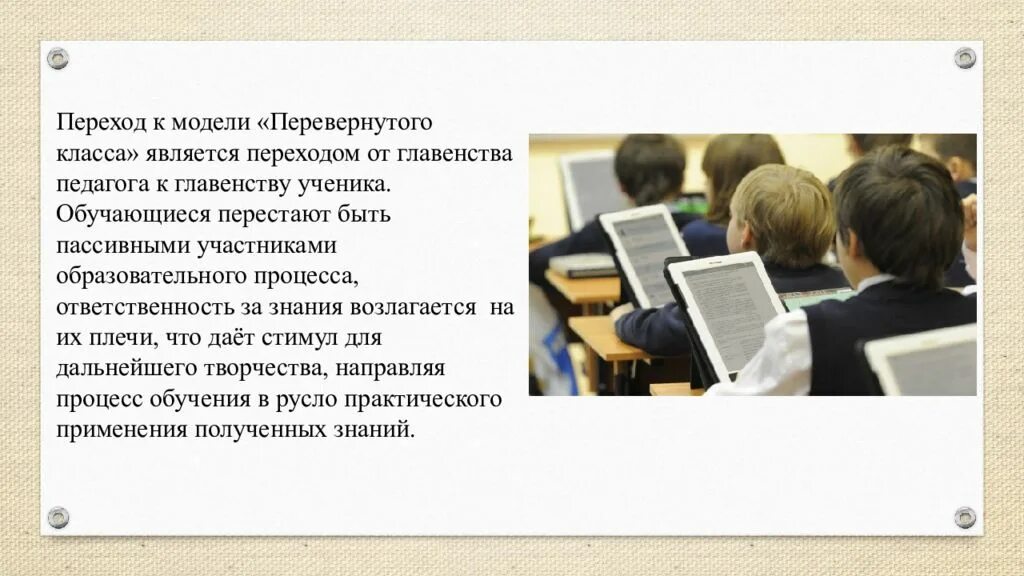 Переход к модели «Перевернутого класса» является переходом от главенства педагога к главенству ученика. Обучающиеся перестают быть пассивными участниками образовательного процесса, ответственность за знания возлагается на их плечи, что даёт стимул для дальнейшего творчества, направляя процесс обучения в русло практического применения полученных знаний.